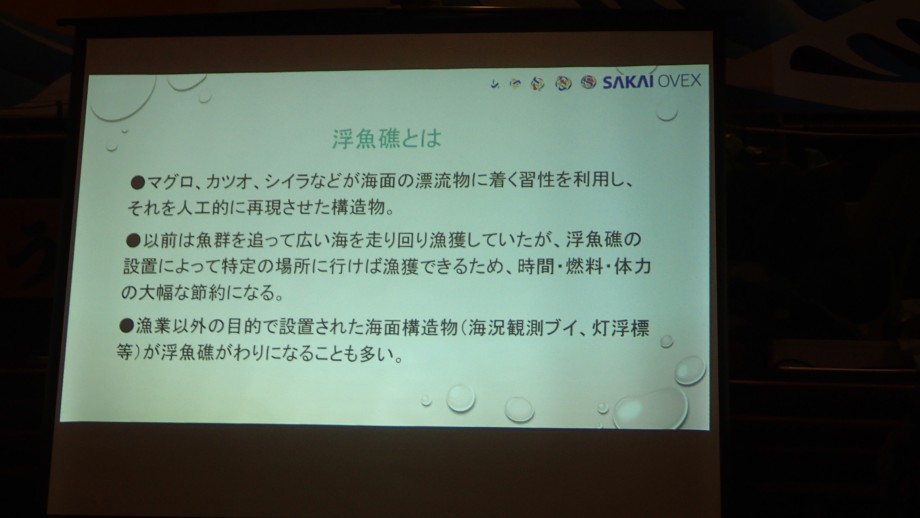 SAKAI OVEX

浮魚礁とは

●マグロ、カツオ、シイラなどが海面の漂流物に着く習性を利用し、それを人工的に再現させた構造物。

●以前は魚群を追って広い海を走り回り漁獲していたが、浮魚礁の設置によって特定の場所に行けば漁獲できるため、時間・燃料・体力の大幅な節約になる。

●漁業以外の目的で設置された海面構造物（海況観測ブイ、灯浮標等）が浮魚礁がわりになることも多い。